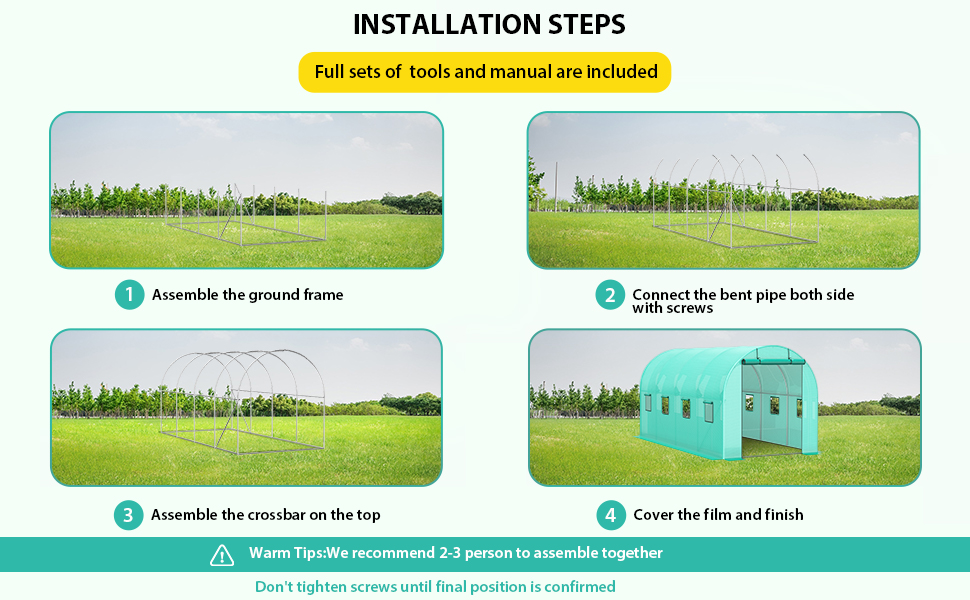 INSTALLATION STEPS

Full sets of tools and manual are included

1 Assemble the ground frame

2 Connect the bent pipe both side with screws

3 Assemble the crossbar on the top

4 Cover the film and finish

Warm Tips:We recommend 2-3 person to assemble together

Don't tighten screws until final position is confirmed